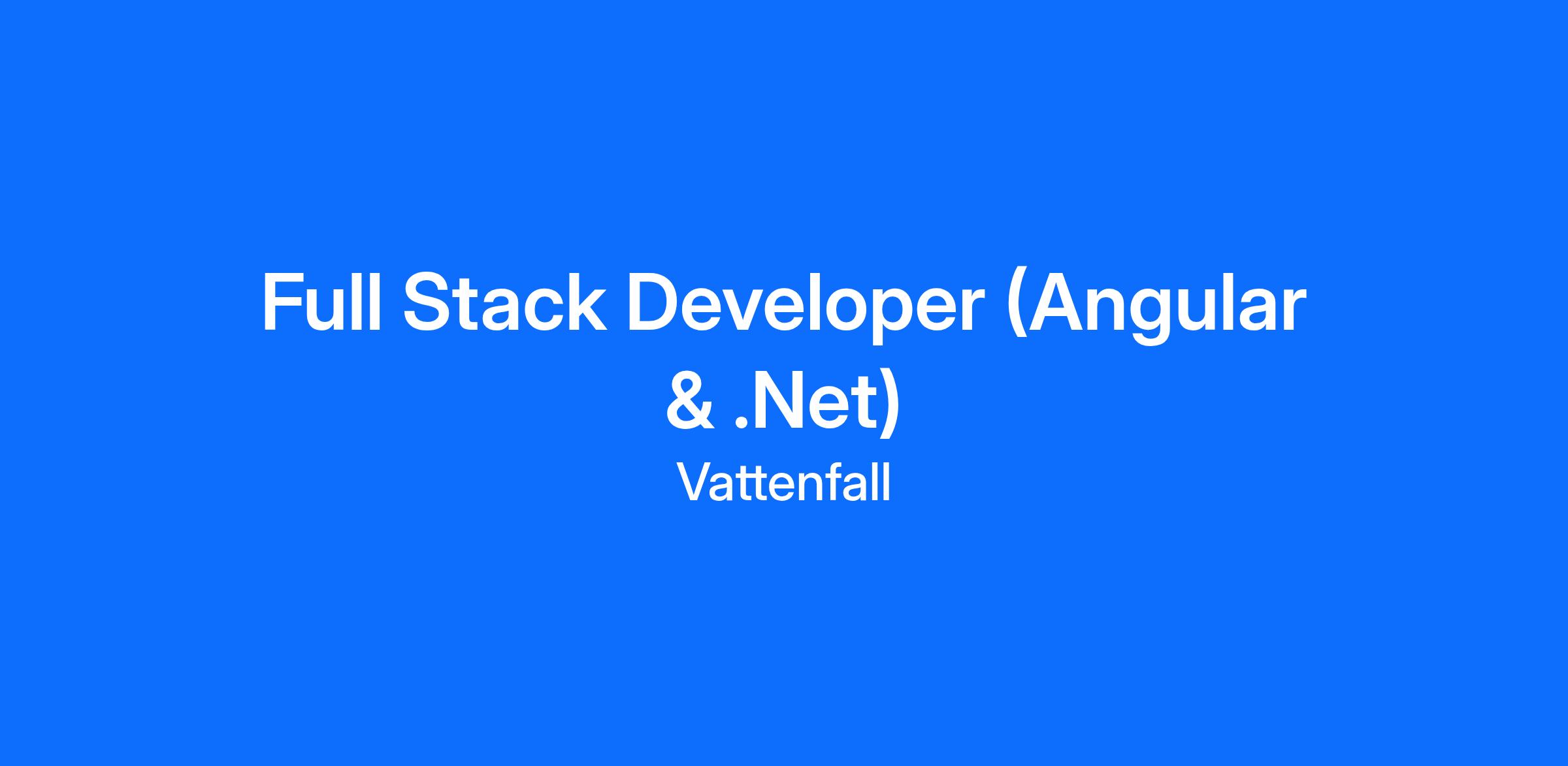 Full Stack Developer (Angular & .Net)

Vattenfall